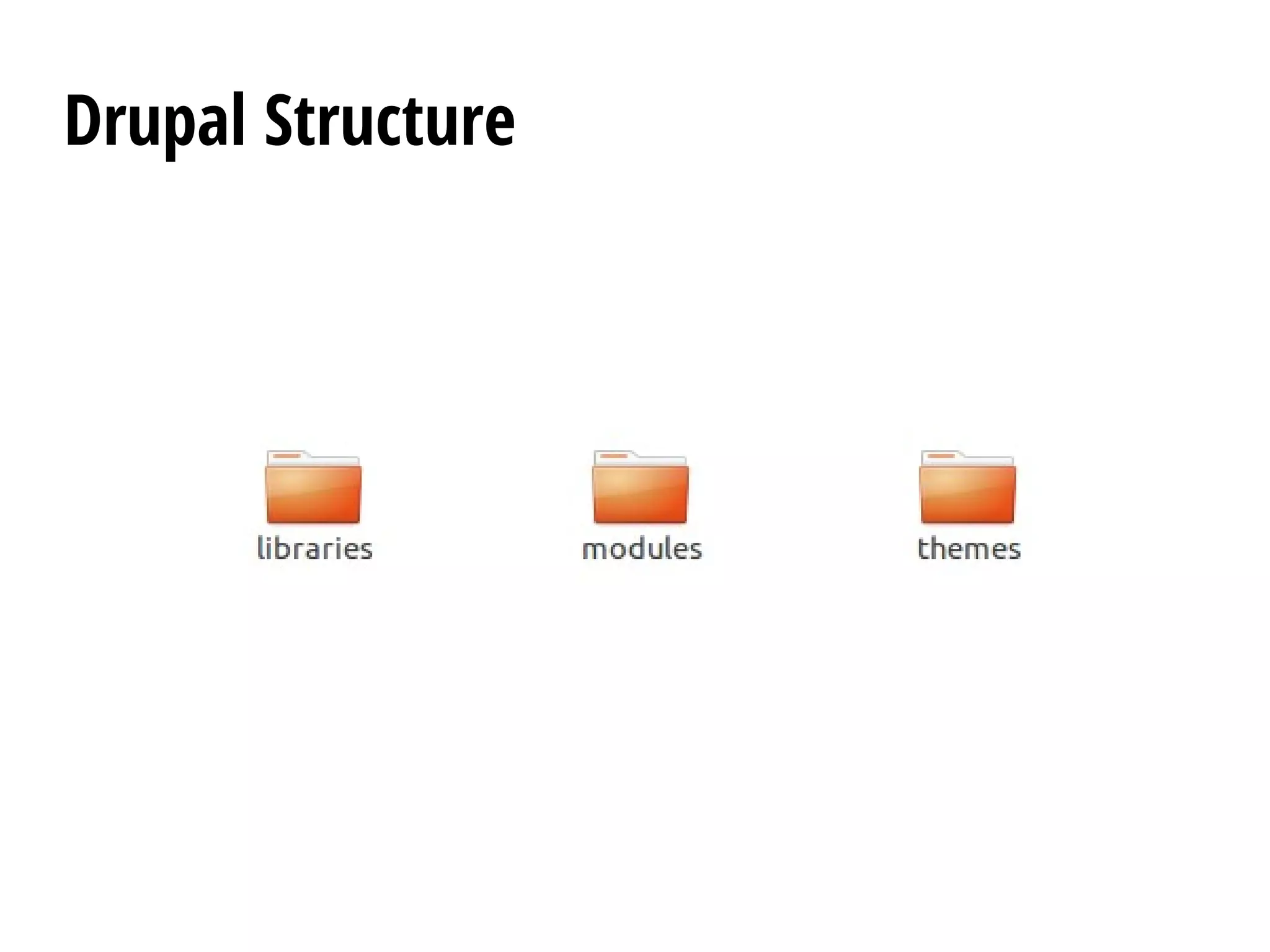 Drupal Structure

libraries

modules

themes